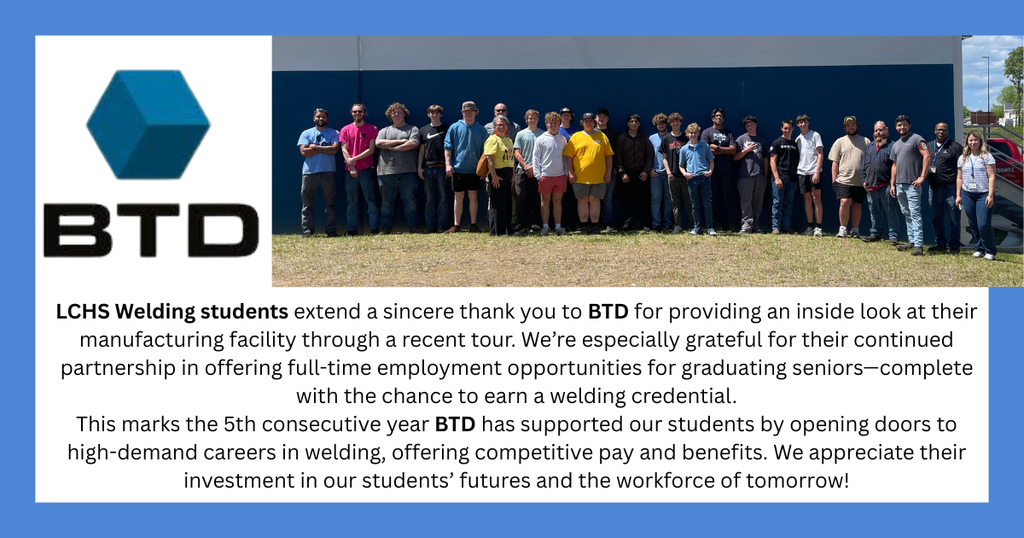 BTD

LCHS Welding students extend a sincere thank you to BTD for providing an inside look at their manufacturing facility through a recent tour. We're especially grateful for their continued partnership in offering full-time employment opportunities for graduating seniors—complete with the chance to earn a welding credential.
This marks the 5th consecutive year BTD has supported our students by opening doors to high-demand careers in welding, offering competitive pay and benefits. We appreciate their investment in our students' futures and the workforce of tomorrow!